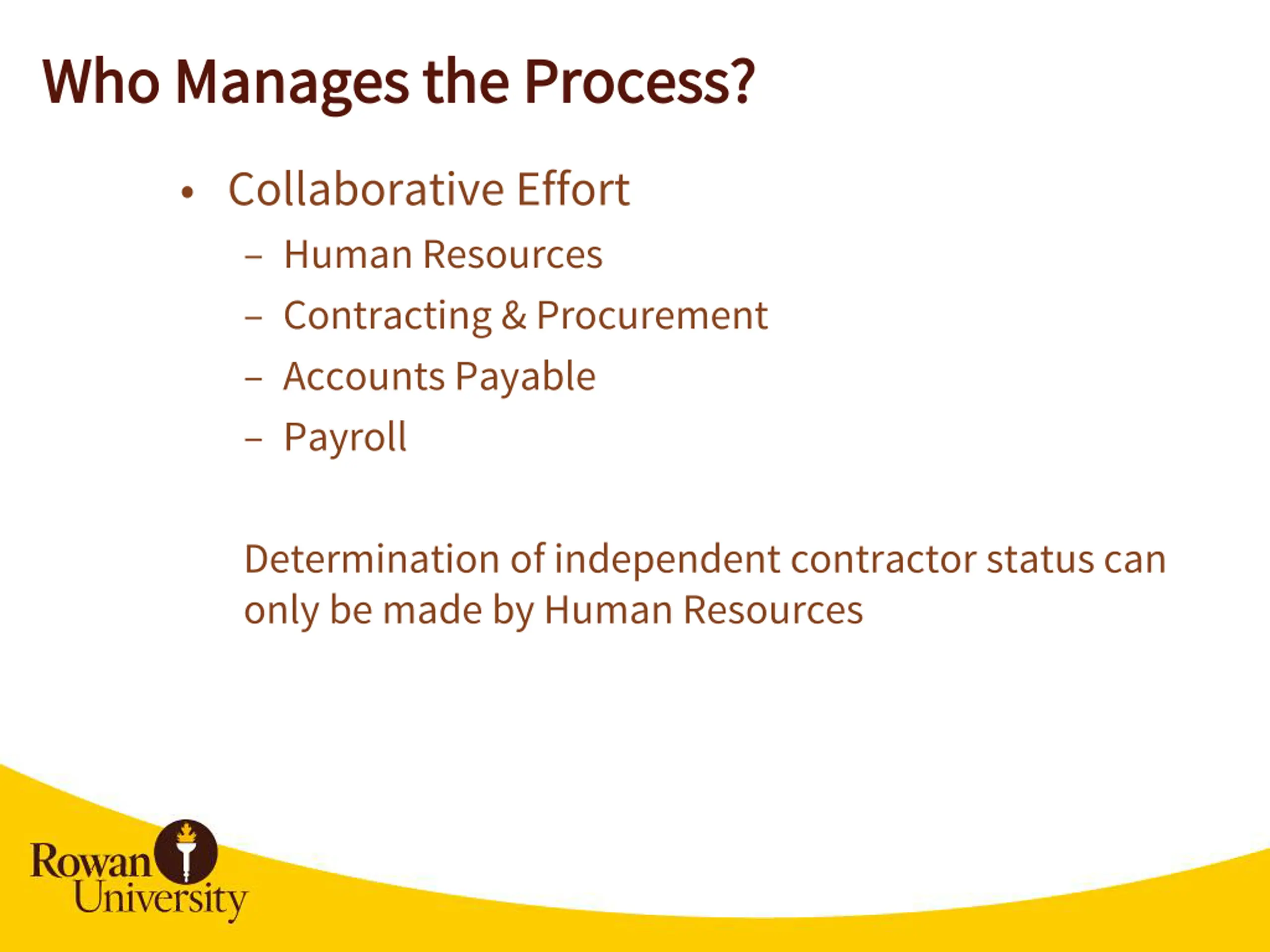 Who Manages the Process?

• Collaborative Effort
– Human Resources
– Contracting & Procurement
– Accounts Payable
– Payroll

Determination of independent contractor status can only be made by Human Resources

Rowan University